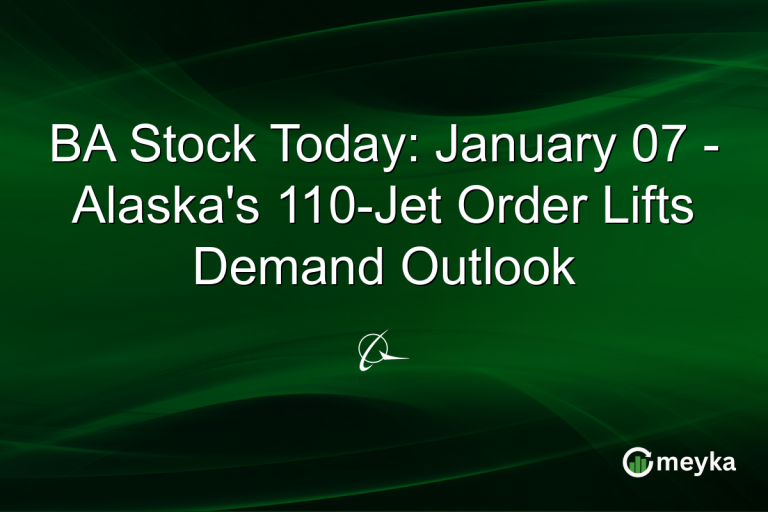 BA Stock Today: January 07 - Alaska's 110-Jet Order Lifts Demand Outlook

meyka